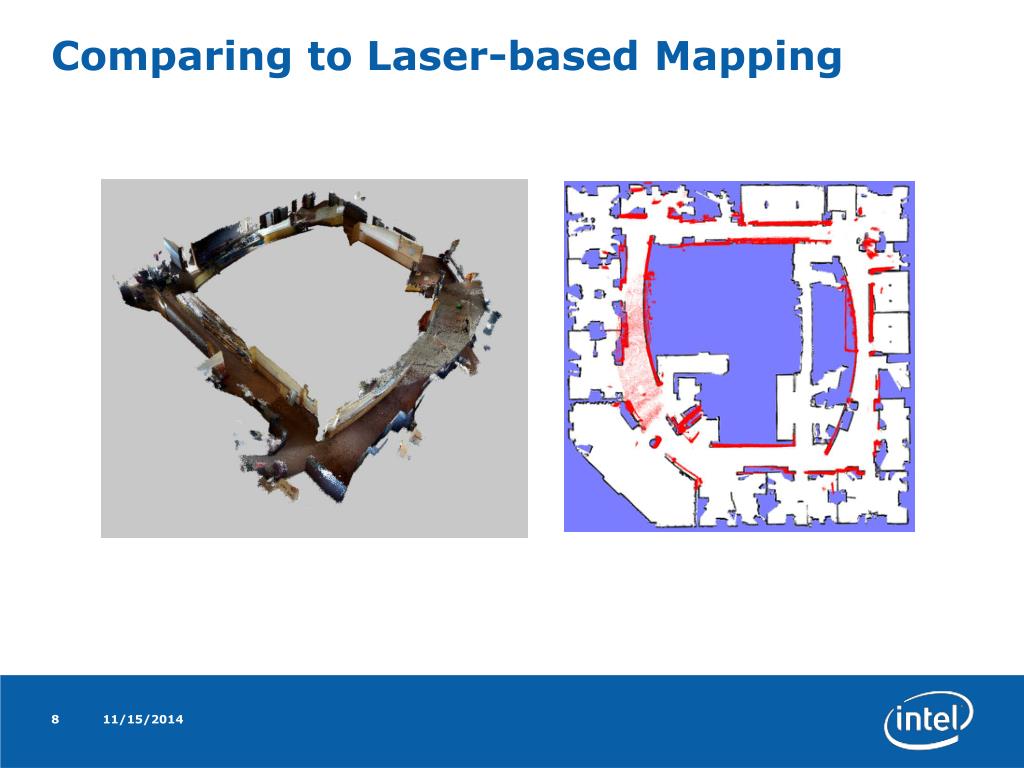 Comparing to Laser-based Mapping

8 11/15/2014

intel